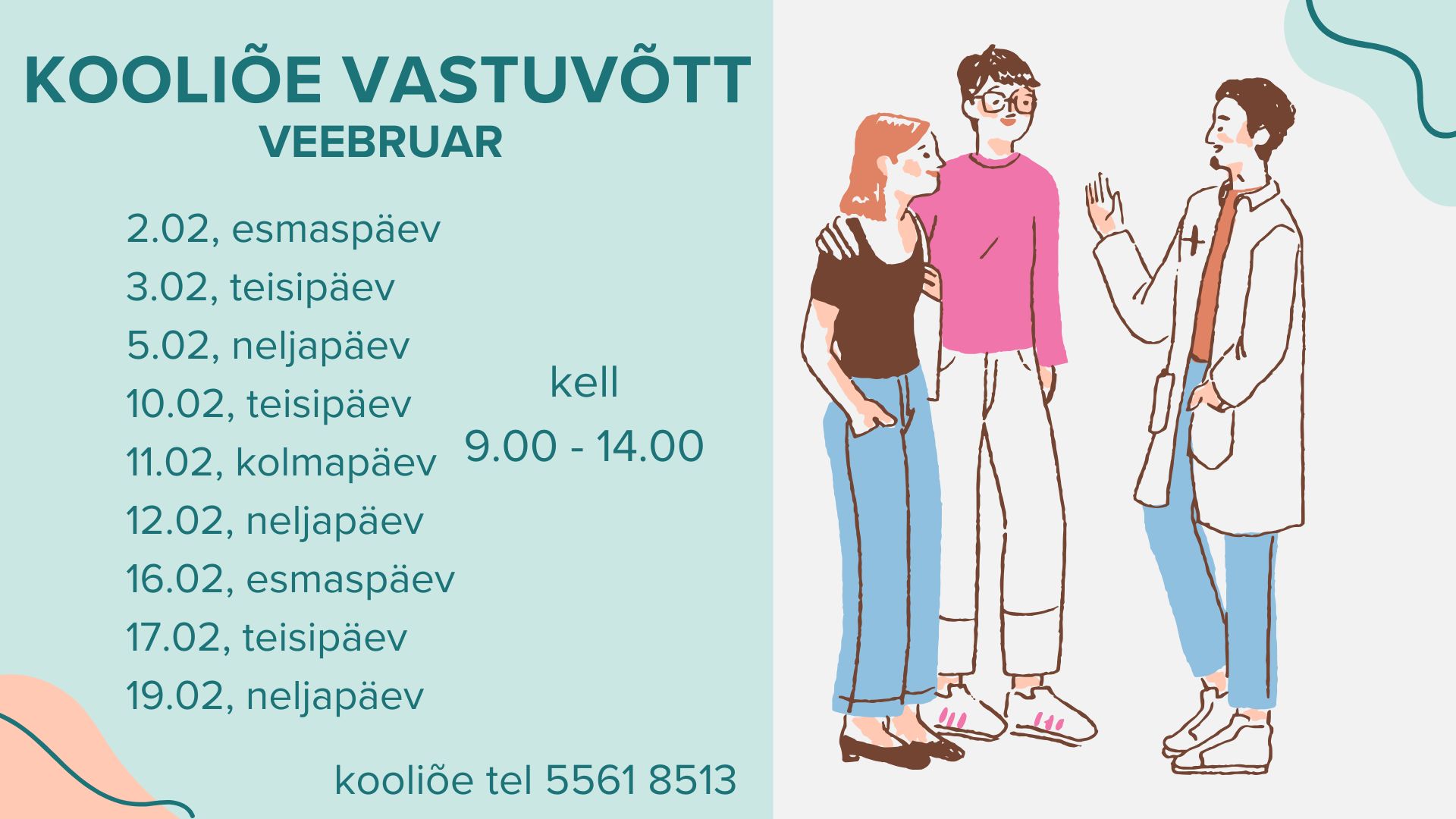 KOOLIÕE VASTUVÕTT
VEEBRUAR

2.02, esmaspäev
3.02, teisipäev
5.02, neljapäev
10.02, teisipäev
11.02, kolmapäev
12.02, neljapäev
16.02, esmaspäev
17.02, teisipäev
19.02, neljapäev

kell
9.00 - 14.00

kooliõe tel 5561 8513